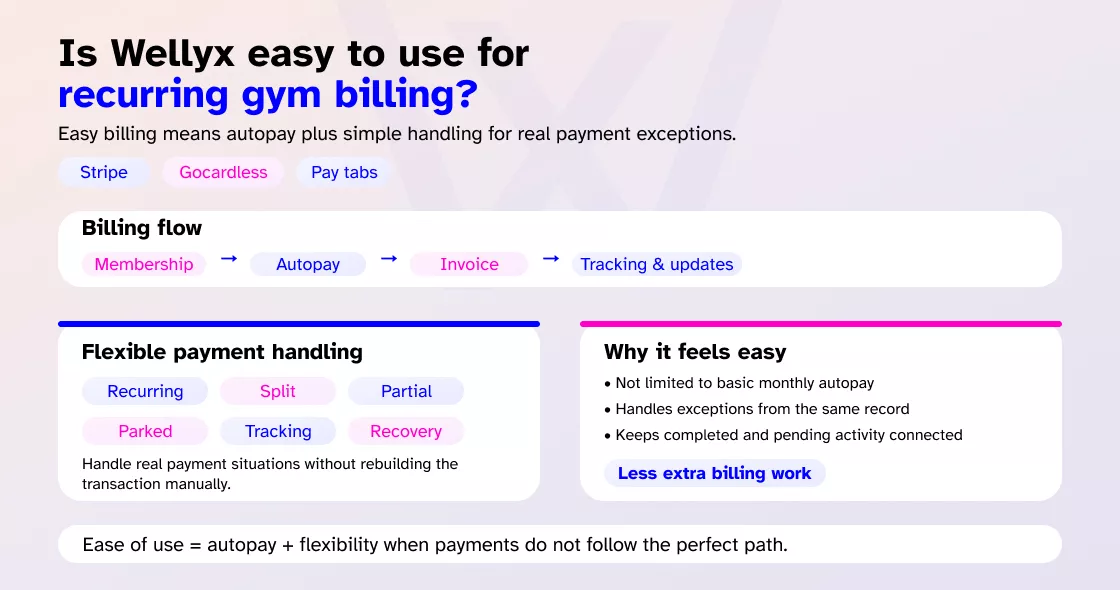 Is Wellyx easy to use for
recurring gym billing?

Easy billing means autopay plus simple handling for real payment exceptions.

Stripe
Gocardless
Pay tabs

Billing flow

Membership → Autopay → Invoice → Tracking & updates

Flexible payment handling

Recurring
Split
Partial
Parked
Tracking
Recovery

Handle real payment situations without rebuilding the transaction manually.

Why it feels easy

• Not limited to basic monthly autopay
• Handles exceptions from the same record
• Keeps completed and pending activity connected

Less extra billing work

Ease of use = autopay + flexibility when payments do not follow the perfect path.